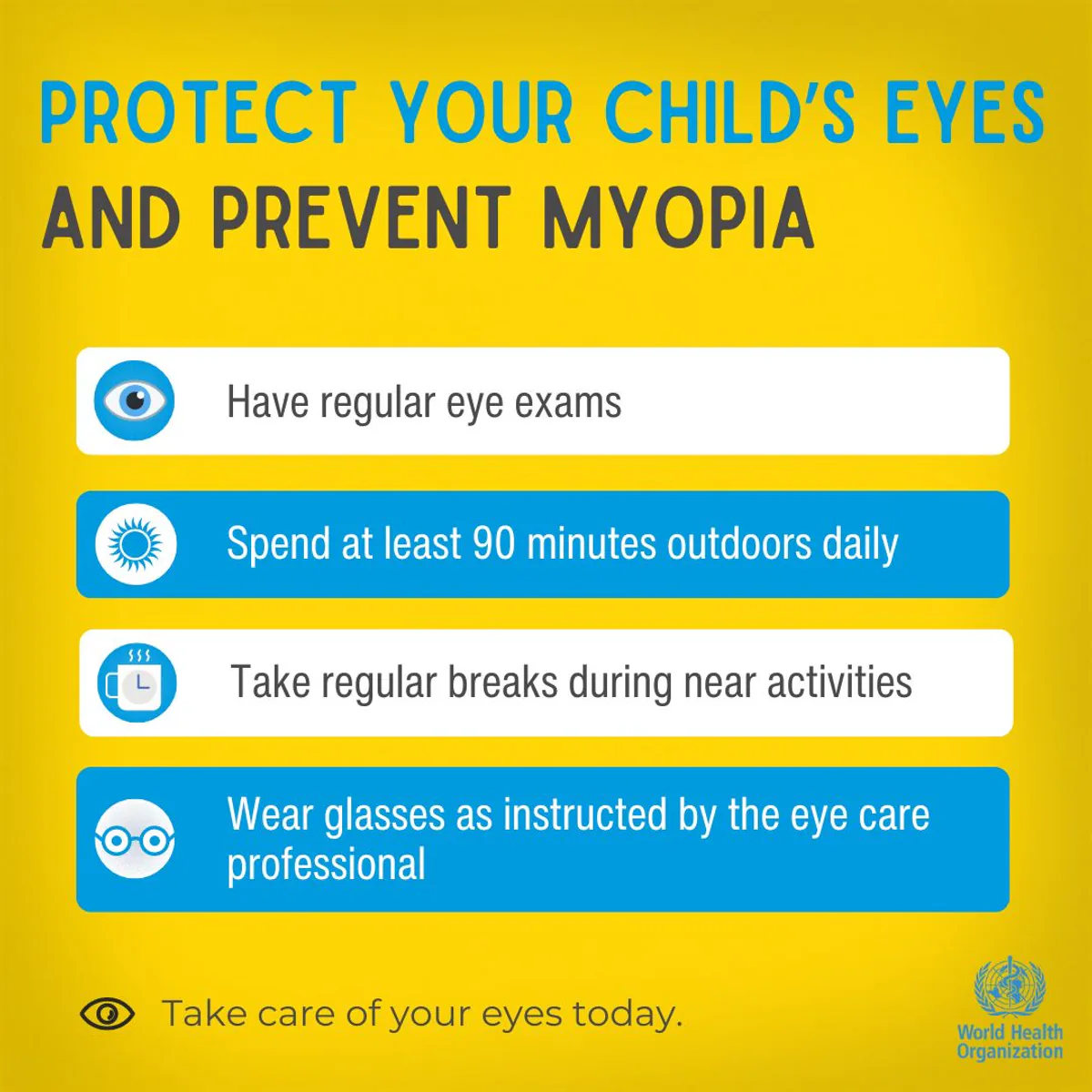 PROTECT YOUR CHILD'S EYES AND PREVENT MYOPIA

Have regular eye exams

Spend at least 90 minutes outdoors daily

Take regular breaks during near activities

Wear glasses as instructed by the eye care professional

Take care of your eyes today.

World Health Organization